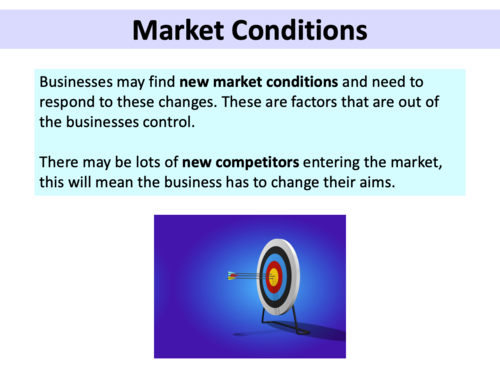 Market Conditions

Businesses may find new market conditions and need to respond to these changes. These are factors that are out of the businesses control.

There may be lots of new competitors entering the market, this will mean the business has to change their aims.